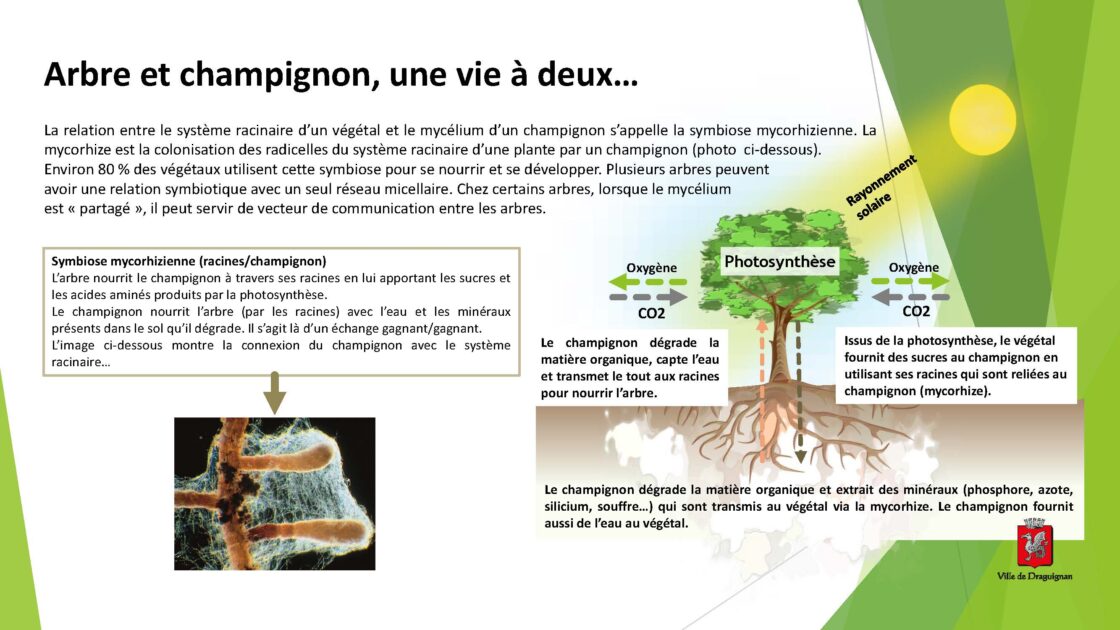 Arbre et champignon, une vie à deux…

La relation entre le système racinaire d'un végétal et le mycélium d'un champignon s'appelle la symbiose mycorhizienne. La mycorhize est la colonisation des radicelles du système racinaire d'une plante par un champignon (photo ci-dessous). Environ 80 % des végétaux utilisent cette symbiose pour se nourrir et se développer. Plusieurs arbres peuvent avoir une relation symbiotique avec un seul réseau micellaire. Chez certains arbres, lorsque le mycélium est « partagé », il peut servir de vecteur de communication entre les arbres.

Symbiose mycorhizienne (racines/champignon)
L'arbre nourrit le champignon à travers ses racines en lui apportant les sucres et les acides aminés produits par la photosynthèse.
Le champignon nourrit l'arbre (par les racines) avec l'eau et les minéraux présents dans le sol qu'il dégrade. Il s'agit là d'un échange gagnant/gagnant.
L'image ci-dessous montre la connexion du champignon avec le système racinaire…

Rayonnement solaire

Photosynthèse

Oxygène

CO2

Oxygène

CO2

Le champignon dégrade la matière organique, capte l'eau et transmet le tout aux racines pour nourrir l'arbre.

Issus de la photosynthèse, le végétal fournit des sucres au champignon en utilisant ses racines qui sont reliées au champignon (mycorhize).

Le champignon dégrade la matière organique et extrait des minéraux (phosphore, azote, silicium, souffre…) qui sont transmis au végétal via la mycorhize. Le champignon fournit aussi de l'eau au végétal.

Ville de Draguignan